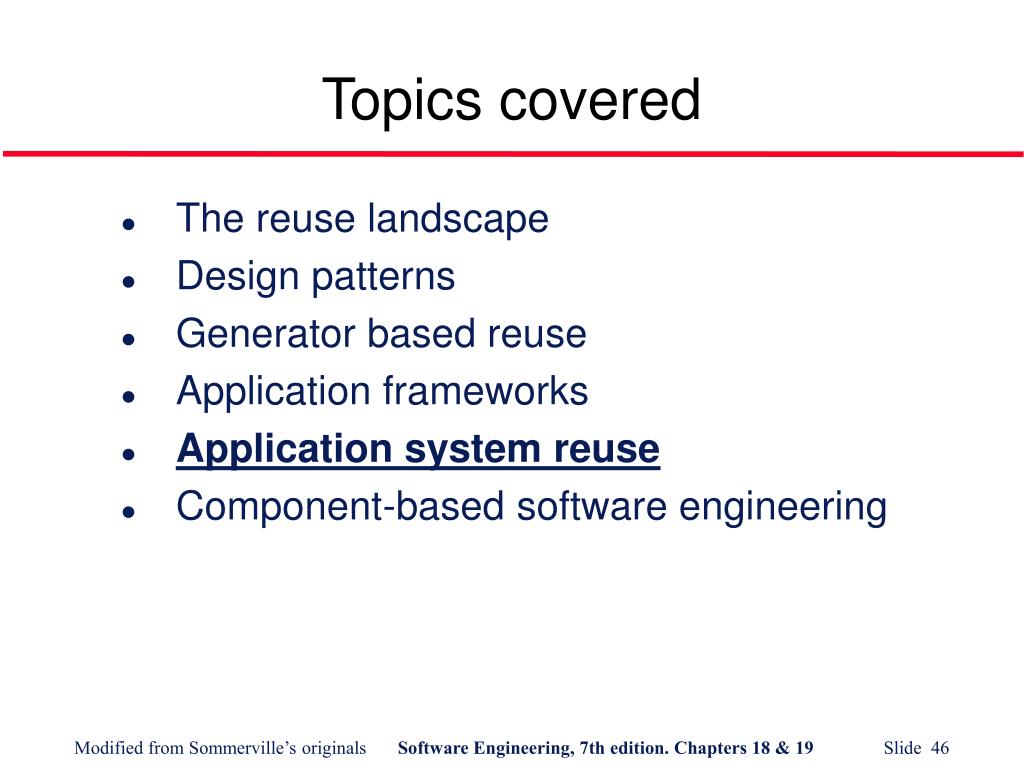 Topics covered

- The reuse landscape
- Design patterns
- Generator based reuse
- Application frameworks
- Application system reuse
- Component-based software engineering

Modified from Sommerville's originals Software Engineering, 7th edition. Chapters 18 & 19 Slide 46